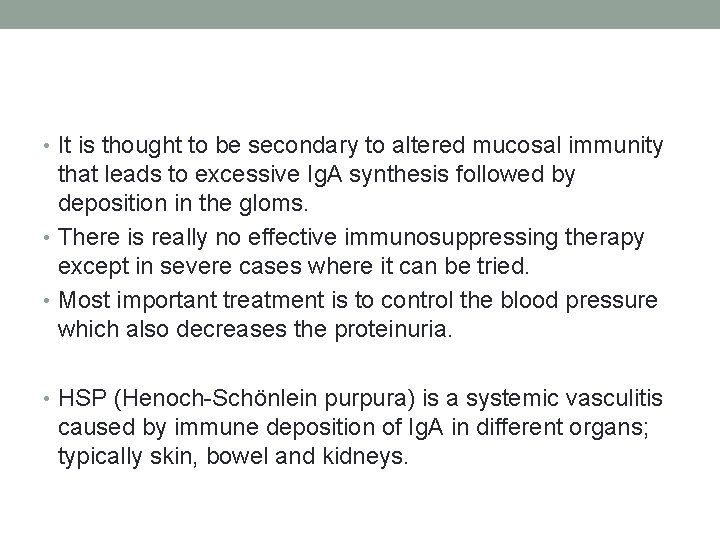 • It is thought to be secondary to altered mucosal immunity that leads to excessive IgA synthesis followed by deposition in the gloms.
• There is really no effective immunosuppressing therapy except in severe cases where it can be tried.
• Most important treatment is to control the blood pressure which also decreases the proteinuria.

• HSP (Henoch-Schönlein purpura) is a systemic vasculitis caused by immune deposition of IgA in different organs; typically skin, bowel and kidneys.